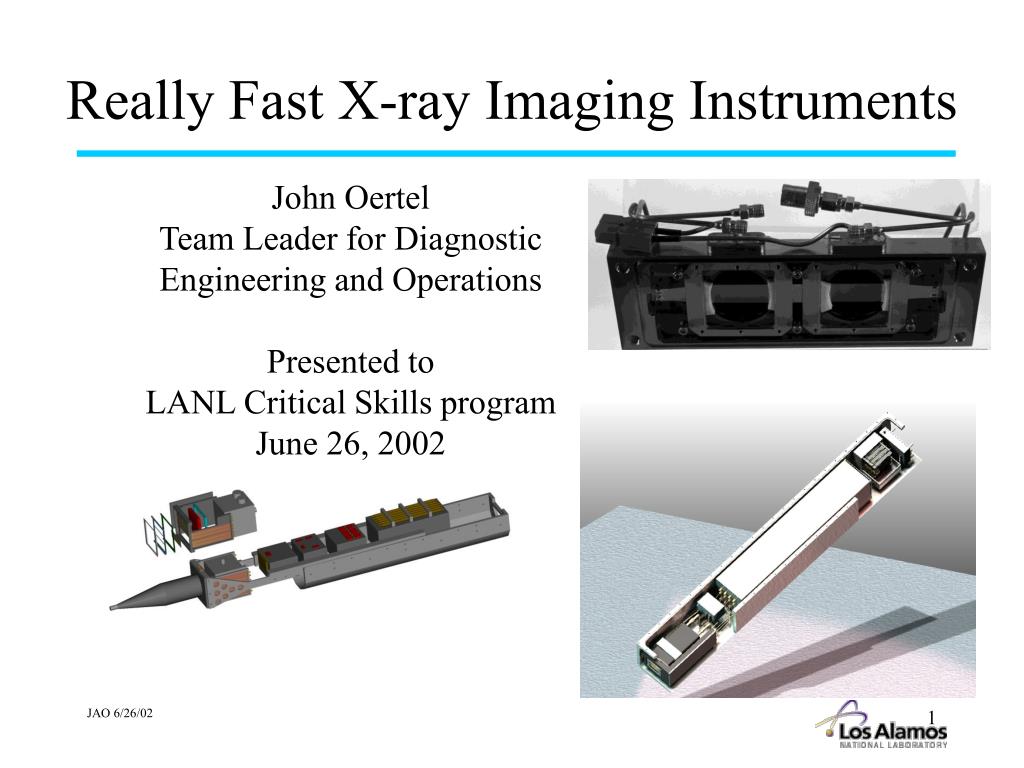 Really Fast X-ray Imaging Instruments

John Oertel
Team Leader for Diagnostic Engineering and Operations

Presented to
LANL Critical Skills program
June 26, 2002

JAO 6/26/02

1

Los Alamos
NATIONAL LABORATORY